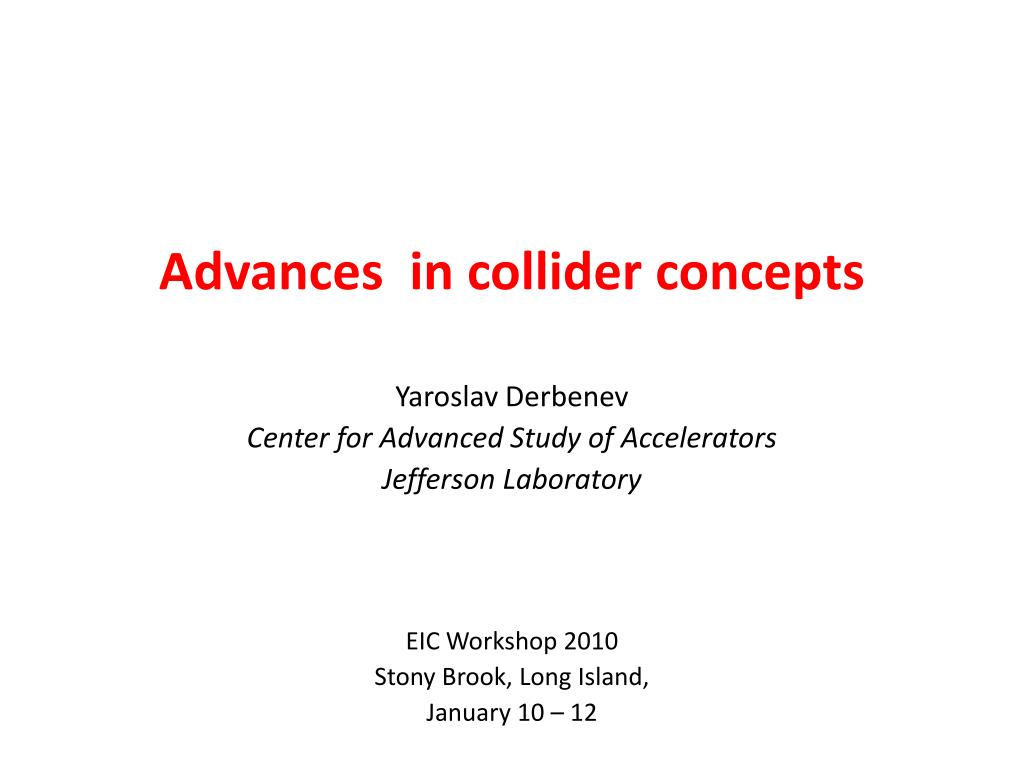 Advances  in collider concepts

Yaroslav Derbenev
Center for Advanced Study of Accelerators
Jefferson Laboratory

EIC Workshop 2010
Stony Brook, Long Island,
January 10 – 12